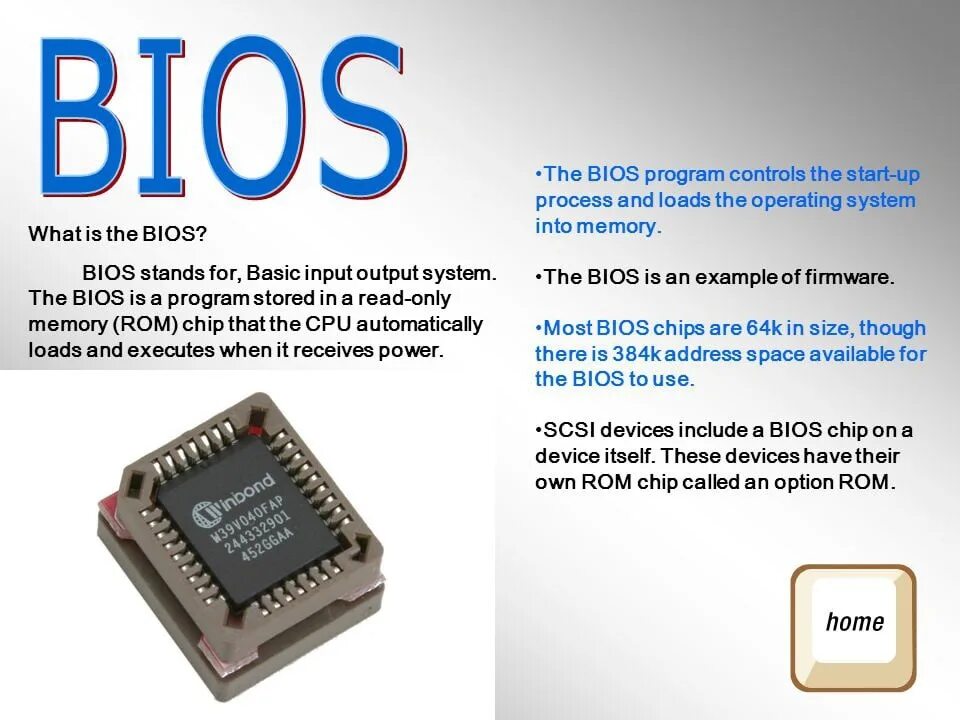 BIOS

What is the BIOS?

BIOS stands for, Basic input output system. The BIOS is a program stored in a read-only memory (ROM) chip that the CPU automatically loads and executes when it receives power.

Winbond
W39V040FAP
244332901
452GGAA

•The BIOS program controls the start-up process and loads the operating system into memory.

•The BIOS is an example of firmware.

•Most BIOS chips are 64k in size, though there is 384k address space available for the BIOS to use.

•SCSI devices include a BIOS chip on a device itself. These devices have their own ROM chip called an option ROM.

home